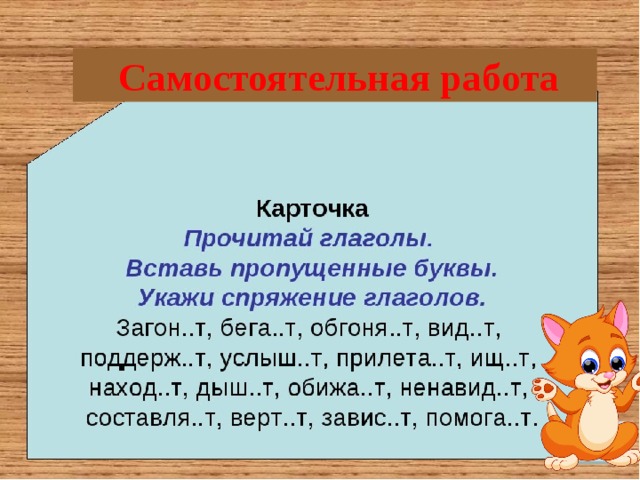 Самостоятельная работа

Карточка
Прочитай глаголы.
Вставь пропущенные буквы.
Укажи спряжение глаголов.
Загон..т, бега..т, обгоня..т, вид..т, поддерж..т, услыш..т, прилета..т, ищ..т, наход..т, дыш..т, обижа..т, ненавид..т, составля..т, верт..т, завис..т, помога..т.